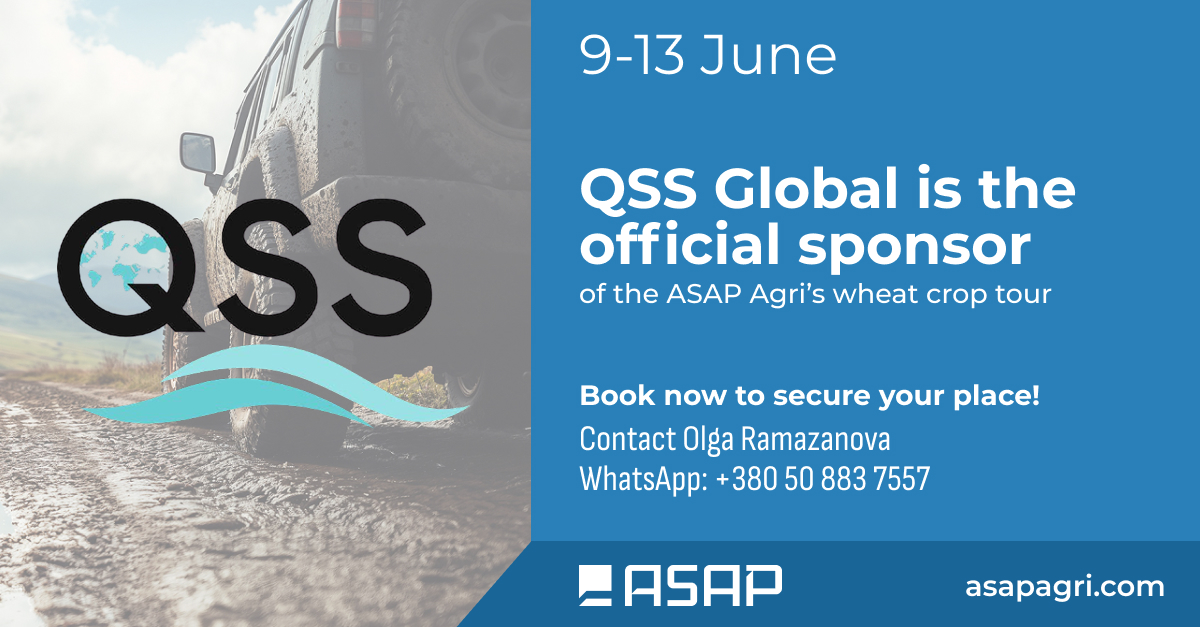 QSS

9-13 June

QSS Global is the official sponsor of the ASAP Agri's wheat crop tour

Book now to secure your place!
Contact Olga Ramazanova
WhatsApp: +380 50 883 7557

ASAP

asapagri.com